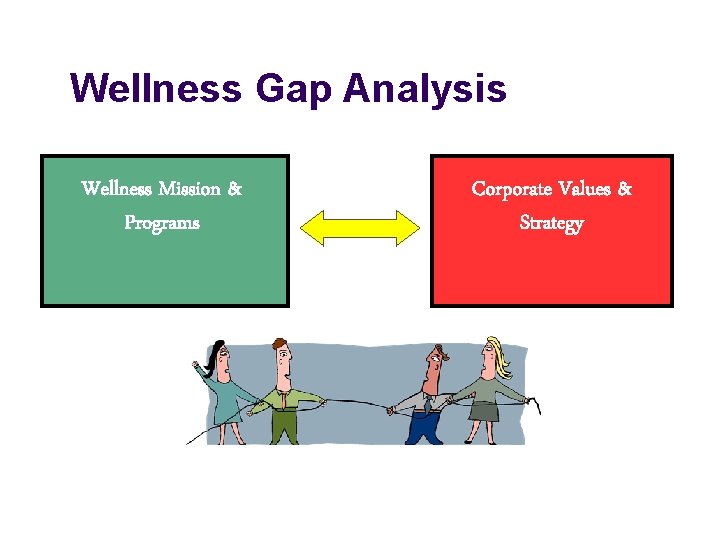 Wellness Gap Analysis

Wellness Mission & Programs

Corporate Values & Strategy